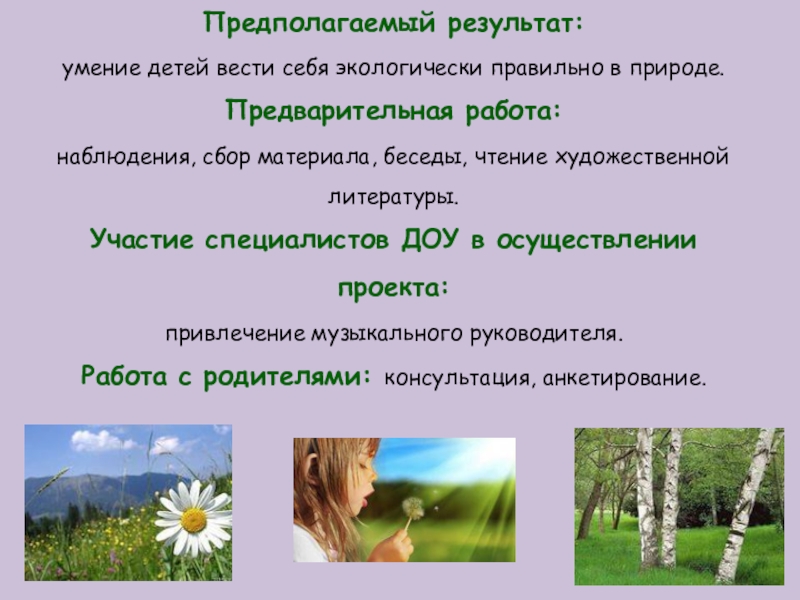 Предполагаемый результат:

умение детей вести себя экологически правильно в природе.

Предварительная работа:

наблюдения, сбор материала, беседы, чтение художественной литературы.

Участие специалистов ДОУ в осуществлении проекта:

привлечение музыкального руководителя.

Работа с родителями: консультация, анкетирование.